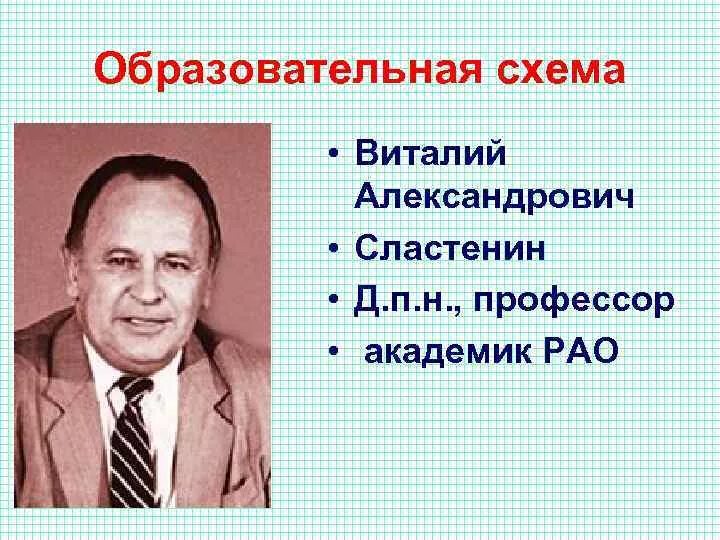 Образовательная схема

• Виталий Александрович
• Сластенин
• Д.п.н., профессор
• академик РАО